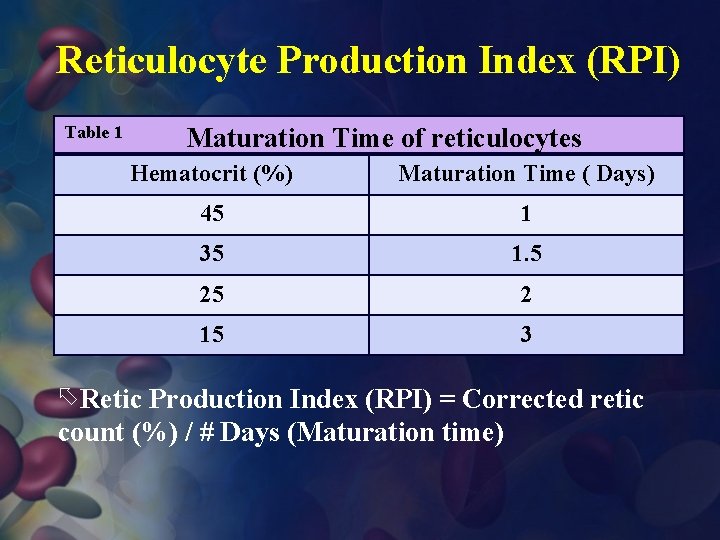 Reticulocyte Production Index (RPI)

Table 1 Maturation Time of reticulocytes

| Hematocrit (%) | Maturation Time ( Days) |
|---|---|
| 45 | 1 |
| 35 | 1.5 |
| 25 | 2 |
| 15 | 3 |

Retic Production Index (RPI) = Corrected retic count (%) / # Days (Maturation time)